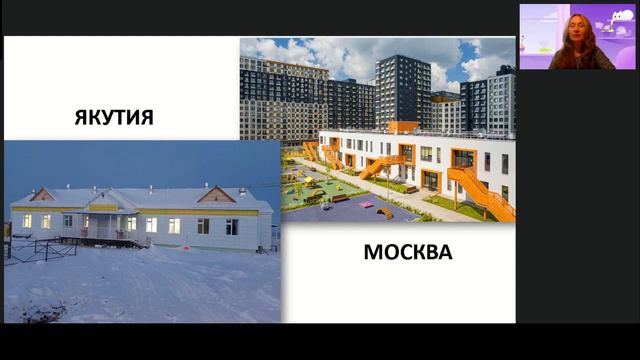 ЯКУТИЯ

МОСКВА